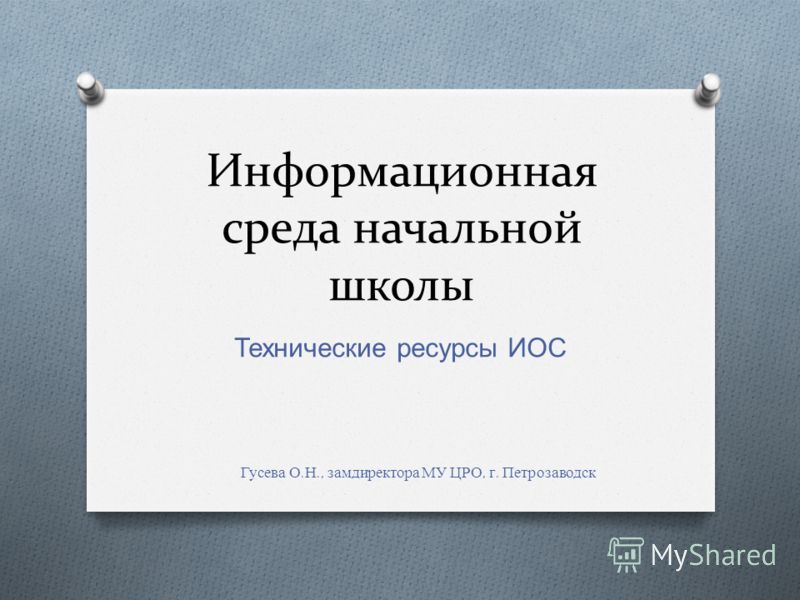 Информационная среда начальной школы

Технические ресурсы ИОС

Гусева О.Н., замдиректора МУ ЦРО, г. Петрозаводск

MyShared